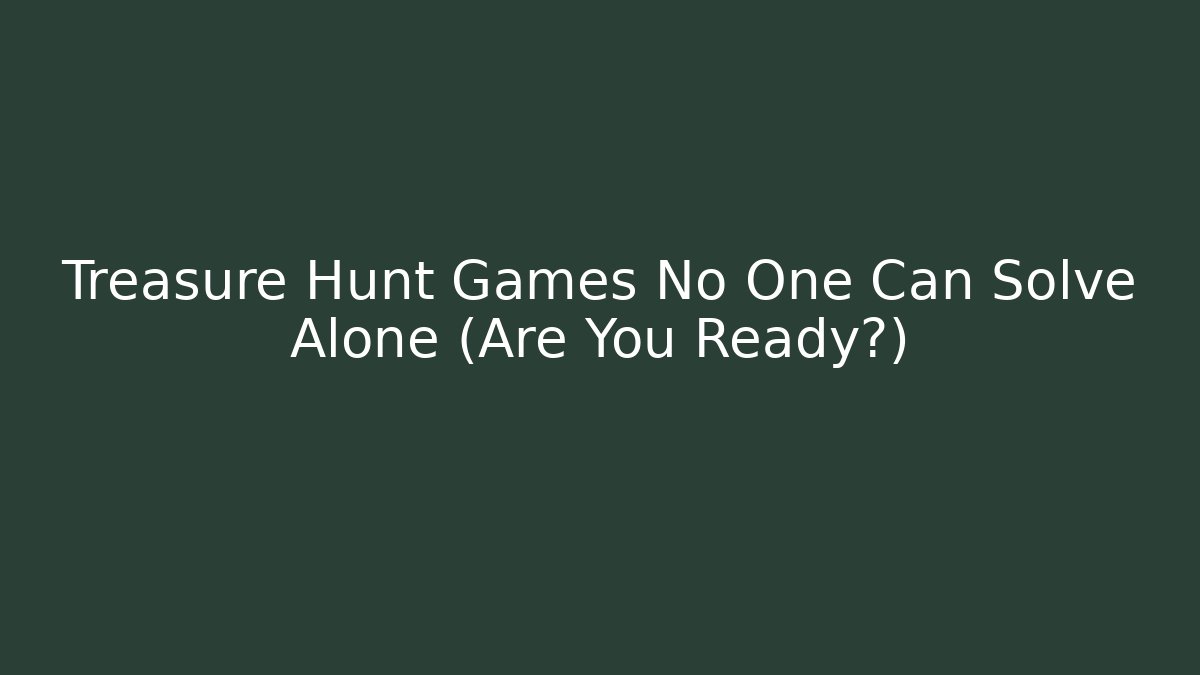 Treasure Hunt Games No One Can Solve Alone (Are You Ready?)